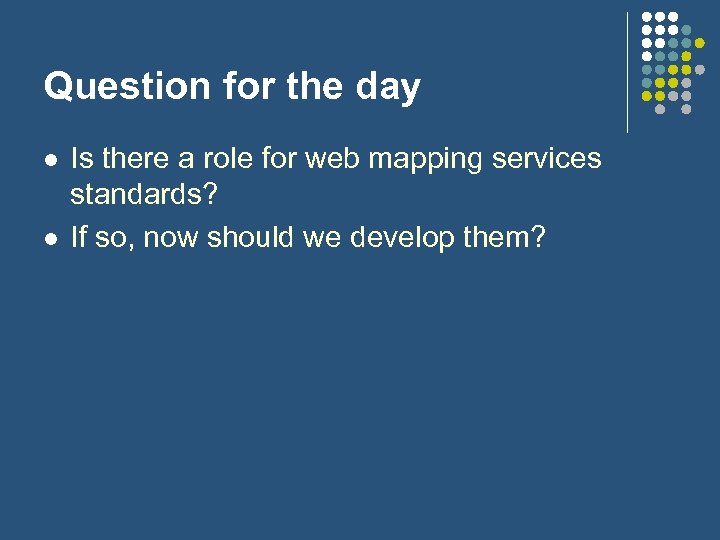 Question for the day

- Is there a role for web mapping services standards?
- If so, now should we develop them?